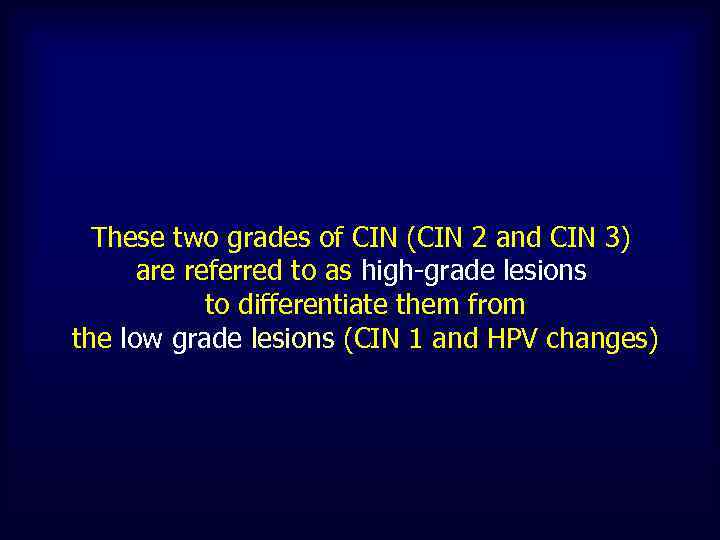 These two grades of CIN (CIN 2 and CIN 3) are referred to as high-grade lesions to differentiate them from the low grade lesions (CIN 1 and HPV changes)